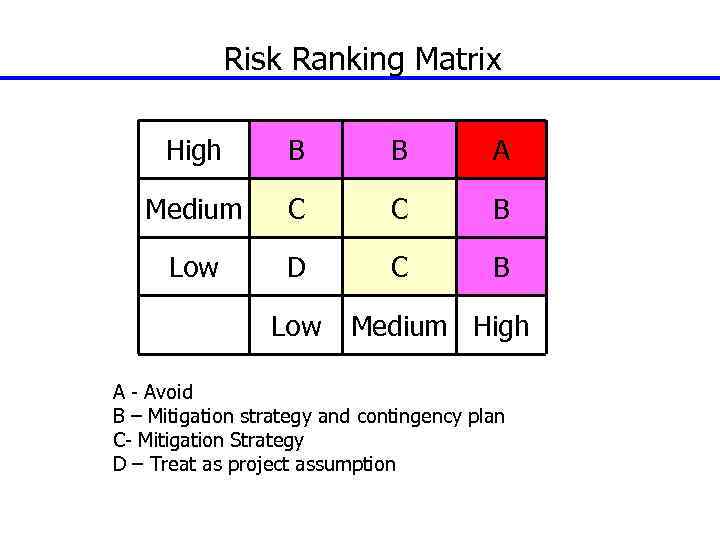 Risk Ranking Matrix

| High | B | B | A |
|---|---|---|---|
| Medium | C | C | B |
| Low | D | C | B |
| | Low | Medium | High |

A - Avoid
B – Mitigation strategy and contingency plan
C- Mitigation Strategy
D – Treat as project assumption